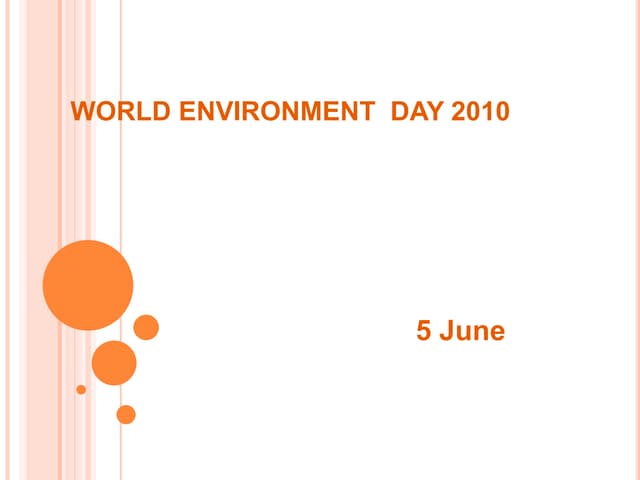 WORLD ENVIRONMENT DAY 2010

5 June